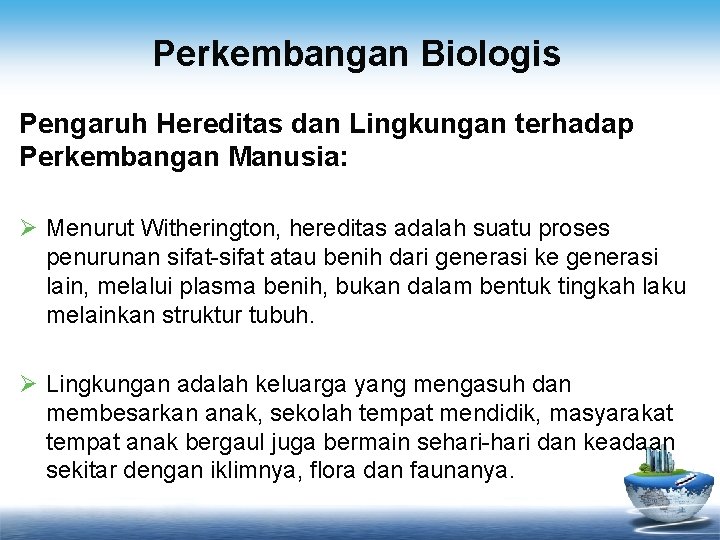 Perkembangan Biologis

Pengaruh Hereditas dan Lingkungan terhadap Perkembangan Manusia:

➢ Menurut Witherington, hereditas adalah suatu proses penurunan sifat-sifat atau benih dari generasi ke generasi lain, melalui plasma benih, bukan dalam bentuk tingkah laku melainkan struktur tubuh.

➢ Lingkungan adalah keluarga yang mengasuh dan membesarkan anak, sekolah tempat mendidik, masyarakat tempat anak bergaul juga bermain sehari-hari dan keadaan sekitar dengan iklimnya, flora dan faunanya.